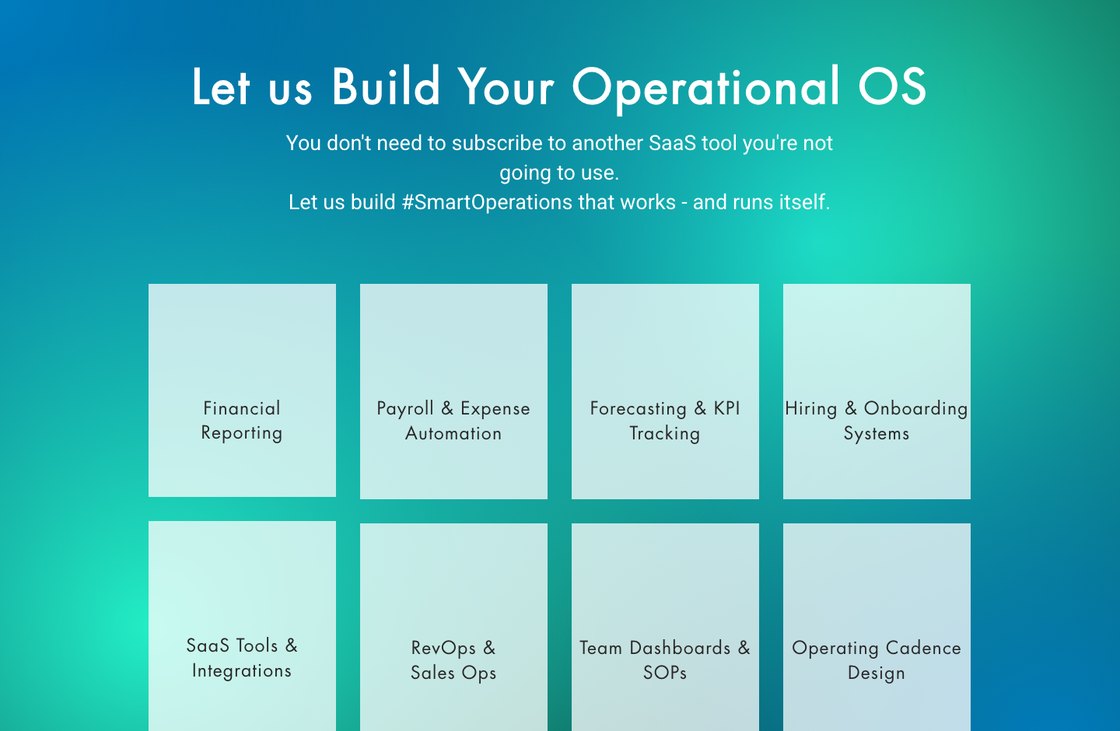 Let us Build Your Operational OS

You don't need to subscribe to another SaaS tool you're not going to use.
Let us build #SmartOperations that works - and runs itself.

Financial Reporting

Payroll & Expense Automation

Forecasting & KPI Tracking

Hiring & Onboarding Systems

SaaS Tools & Integrations

RevOps & Sales Ops

Team Dashboards & SOPs

Operating Cadence Design